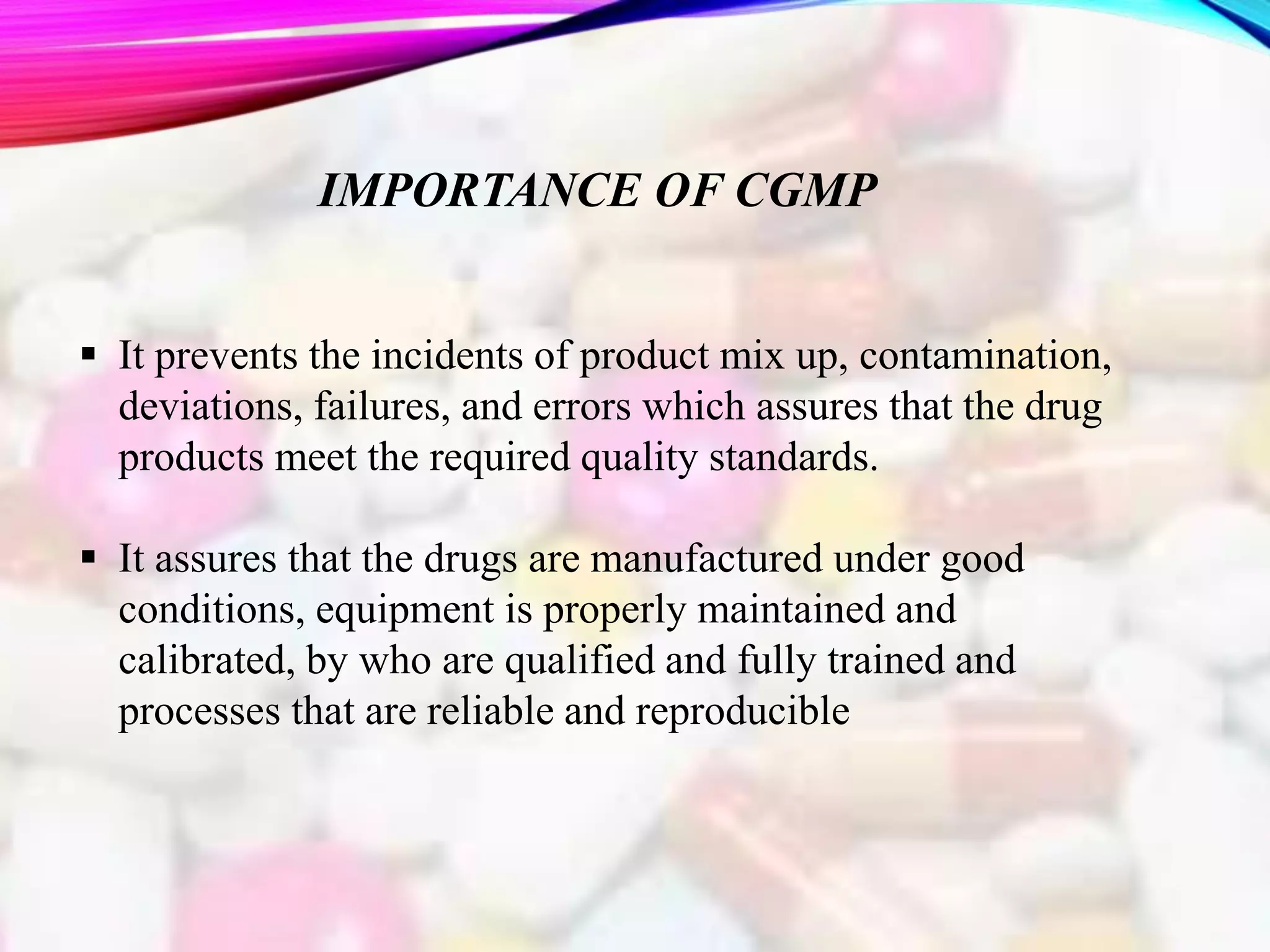 IMPORTANCE OF CGMP

▪ It prevents the incidents of product mix up, contamination, deviations, failures, and errors which assures that the drug products meet the required quality standards.

▪ It assures that the drugs are manufactured under good conditions, equipment is properly maintained and calibrated, by who are qualified and fully trained and processes that are reliable and reproducible